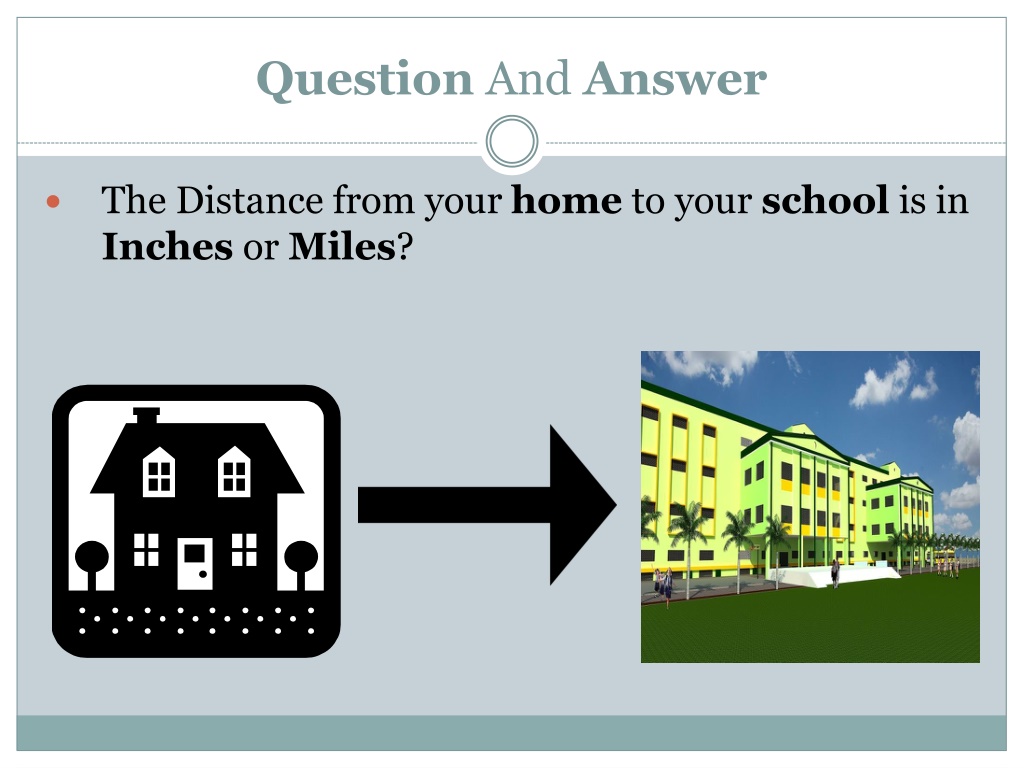 Question And Answer

The Distance from your home to your school is in Inches or Miles?